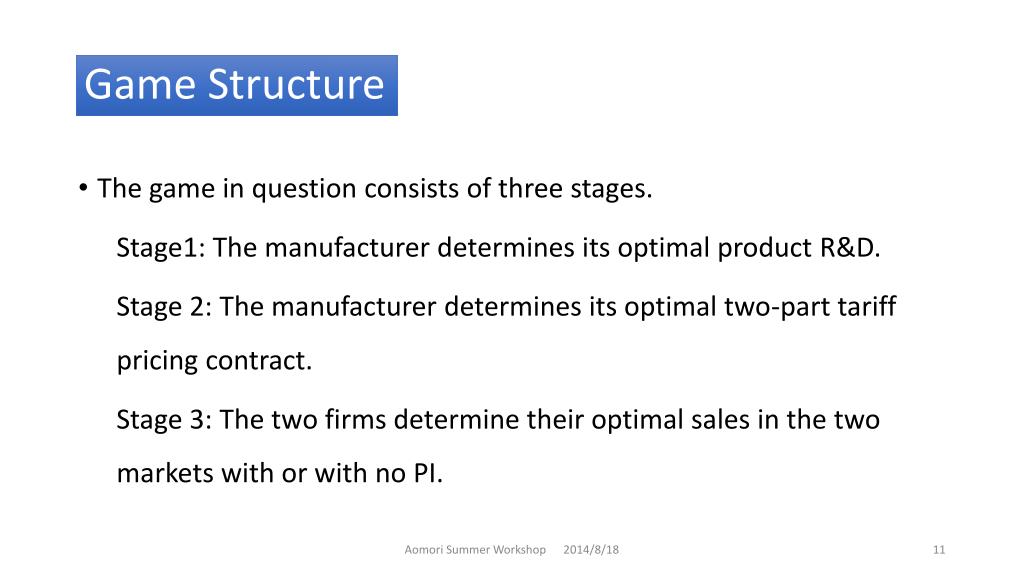 Game Structure

• The game in question consists of three stages.

Stage1: The manufacturer determines its optimal product R&D.

Stage 2: The manufacturer determines its optimal two-part tariff pricing contract.

Stage 3: The two firms determine their optimal sales in the two markets with or with no PI.

Aomori Summer Workshop 2014/8/18 11